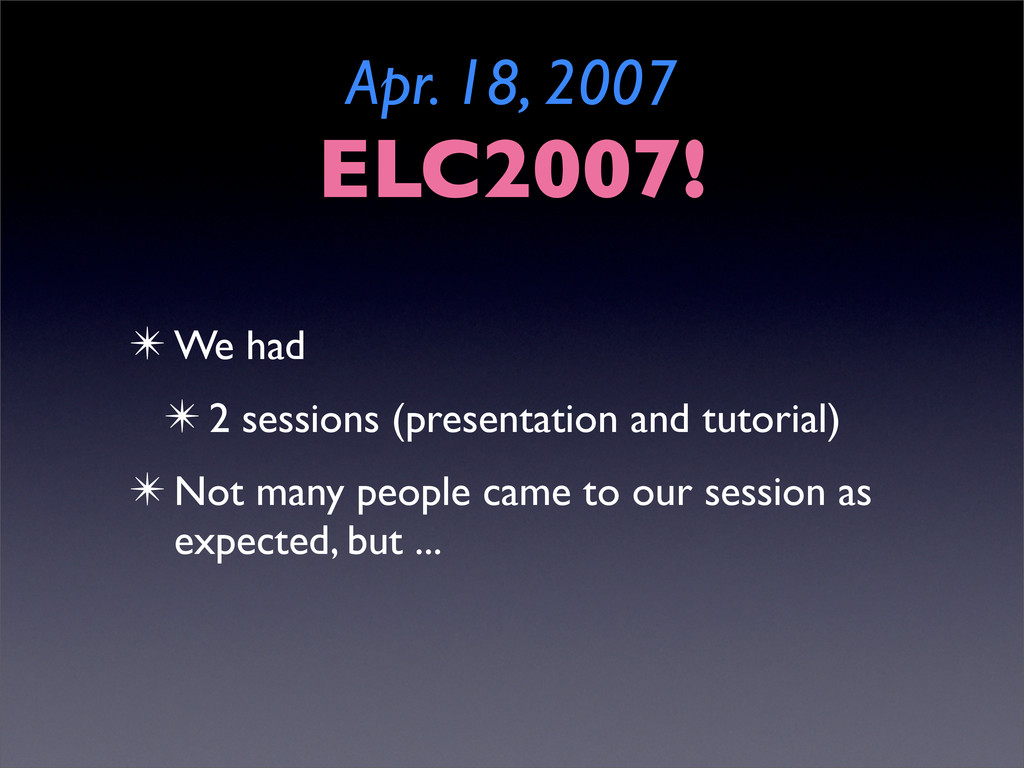 Apr. 18, 2007
ELC2007!

✴ We had

✴ 2 sessions (presentation and tutorial)

✴ Not many people came to our session as expected, but ...